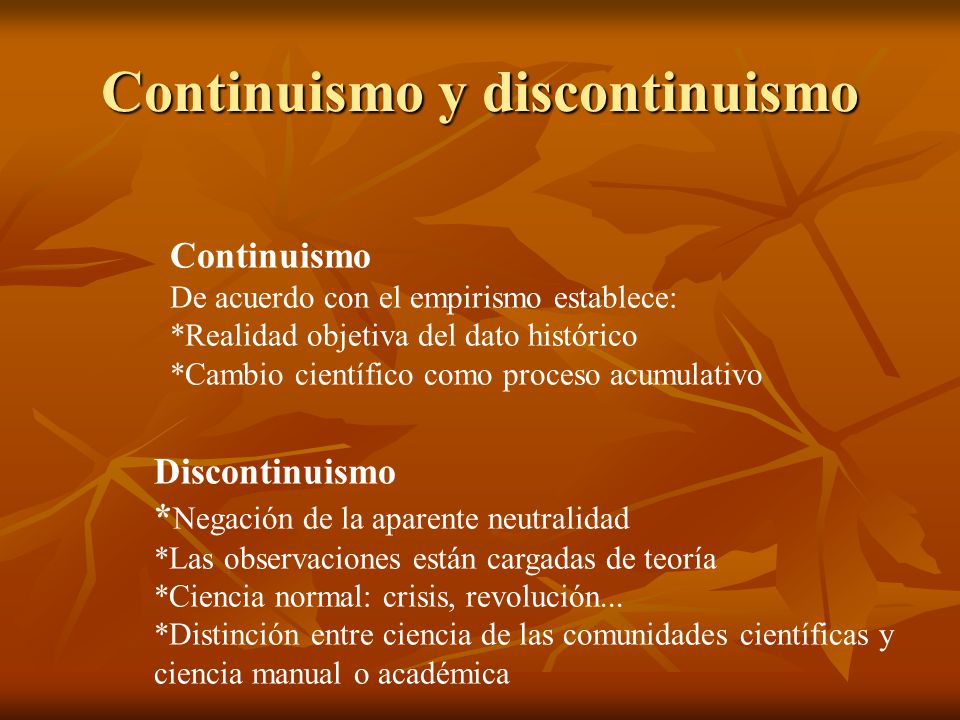 Continuismo y discontinuismo

Continuismo
De acuerdo con el empirismo establece:
*Realidad objetiva del dato histórico
*Cambio científico como proceso acumulativo

Discontinuismo
*Negación de la aparente neutralidad
*Las observaciones están cargadas de teoría
*Ciencia normal: crisis, revolución...
*Distinción entre ciencia de las comunidades científicas y ciencia manual o académica